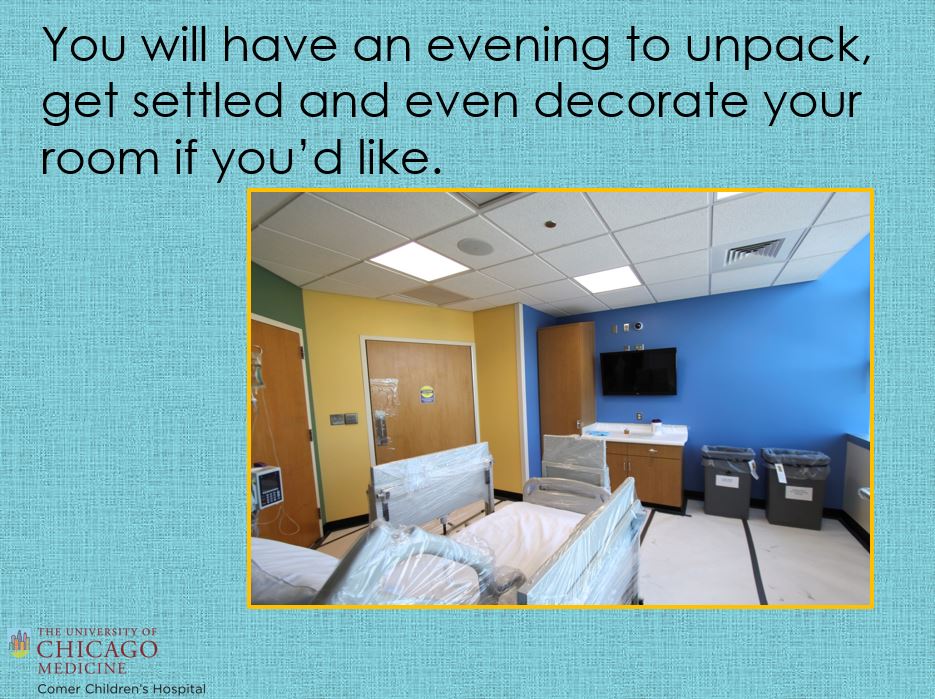 You will have an evening to unpack, get settled and even decorate your room if you'd like.

THE UNIVERSITY OF
CHICAGO
MEDICINE
Comer Children's Hospital